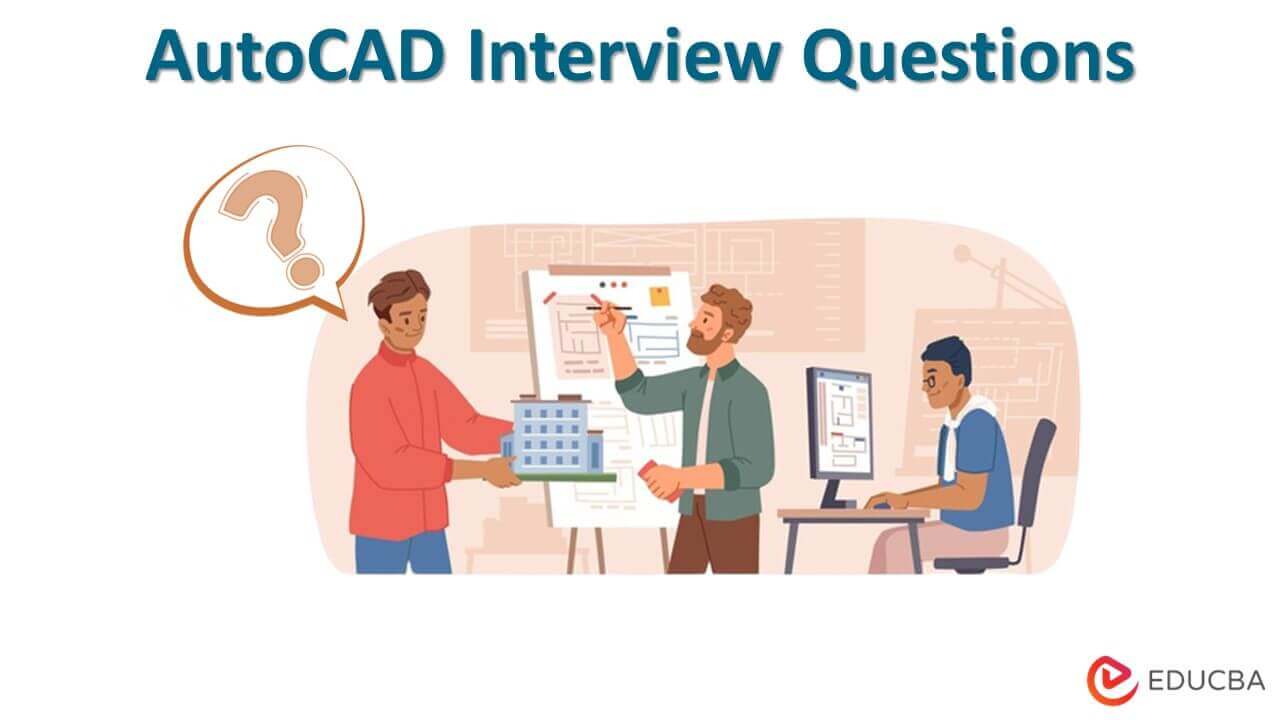 AutoCAD Interview Questions

?

EDUCBA